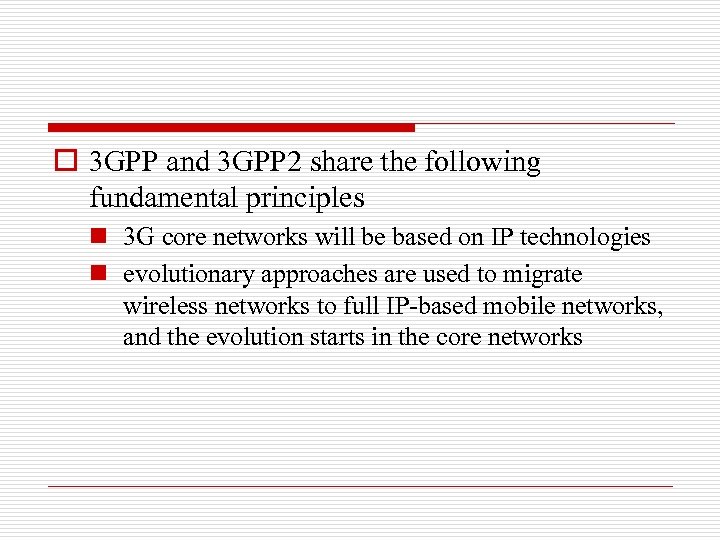 3GPP and 3GPP2 share the following fundamental principles

3G core networks will be based on IP technologies

evolutionary approaches are used to migrate wireless networks to full IP-based mobile networks, and the evolution starts in the core networks